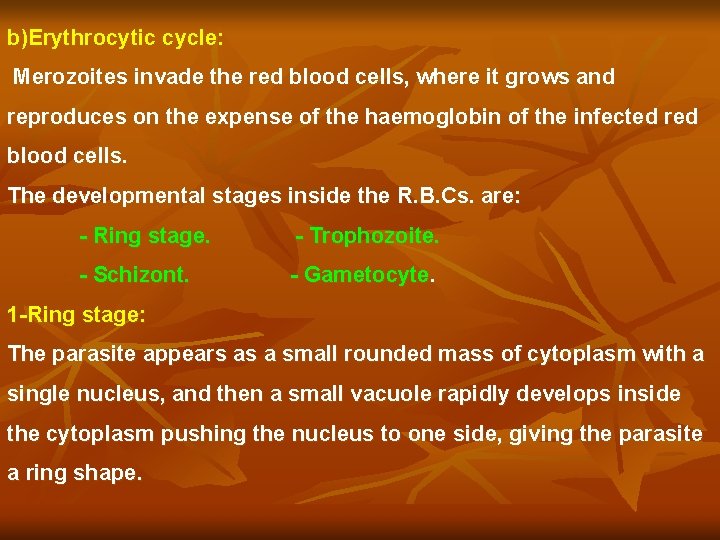 b)Erythrocytic cycle:

Merozoites invade the red blood cells, where it grows and reproduces on the expense of the haemoglobin of the infected red blood cells.

The developmental stages inside the R.B.Cs. are:

- Ring stage. - Trophozoite.

- Schizont. - Gametocyte.

1-Ring stage:

The parasite appears as a small rounded mass of cytoplasm with a single nucleus, and then a small vacuole rapidly develops inside the cytoplasm pushing the nucleus to one side, giving the parasite a ring shape.